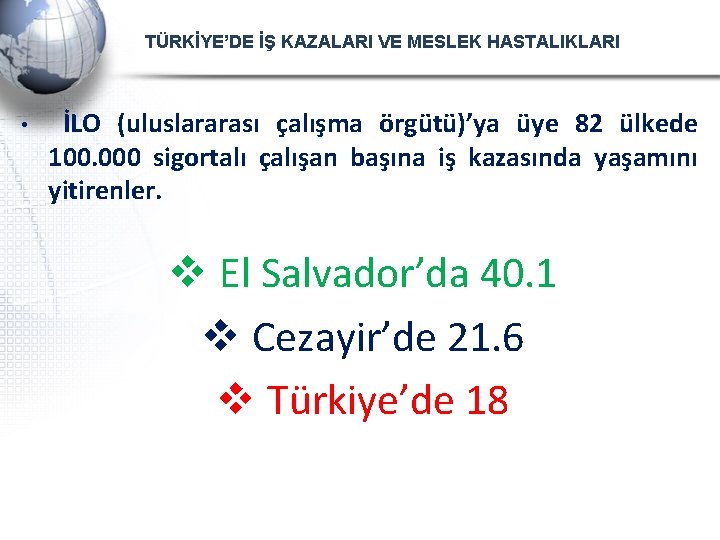 TÜRKİYE'DE İŞ KAZALARI VE MESLEK HASTALIKLARI

• İLO (uluslararası çalışma örgütü)'ya üye 82 ülkede 100.000 sigortalı çalışan başına iş kazasında yaşamını yitirenler.

❖ El Salvador'da 40.1

❖ Cezayir'de 21.6

❖ Türkiye'de 18